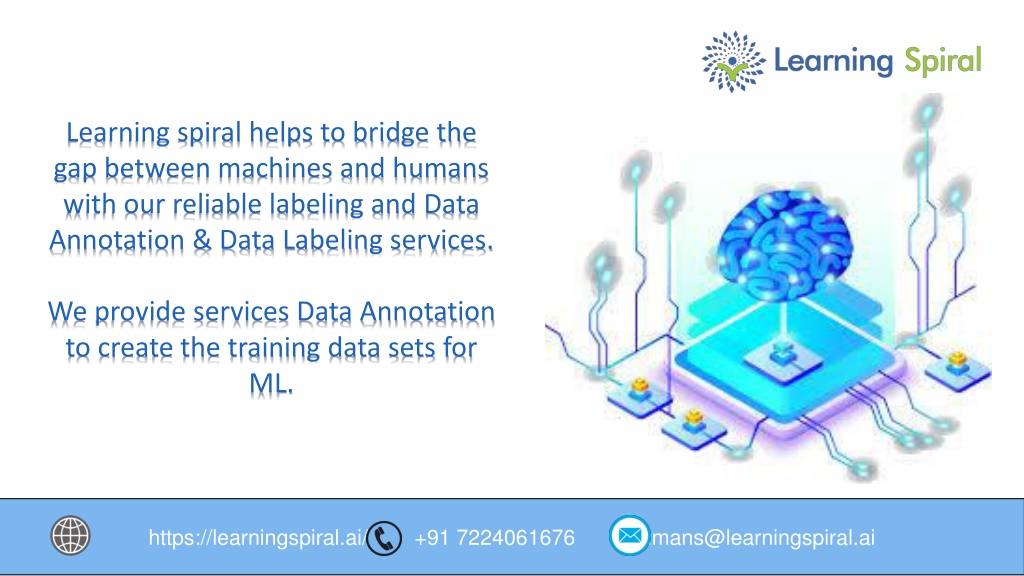 Learning Spiral

Learning spiral helps to bridge the gap between machines and humans with our reliable labeling and Data Annotation & Data Labeling services.

We provide services Data Annotation to create the training data sets for ML.

https://learningspiral.ai/ +91 7224061676 mans@learningspiral.ai